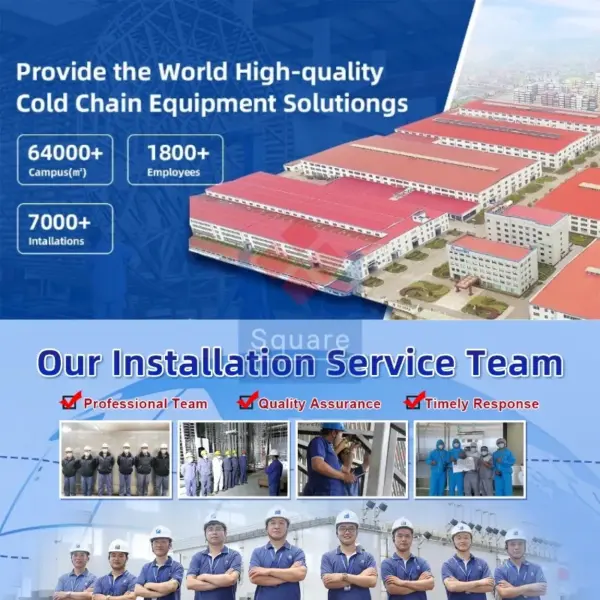 Provide the World High-quality Cold Chain Equipment Solutiongs

64000+
Campus(m²)

1800+
Employees

7000+
Intallations

Square

Our Installation Service Team

Professional Team
Quality Assurance
Timely Response